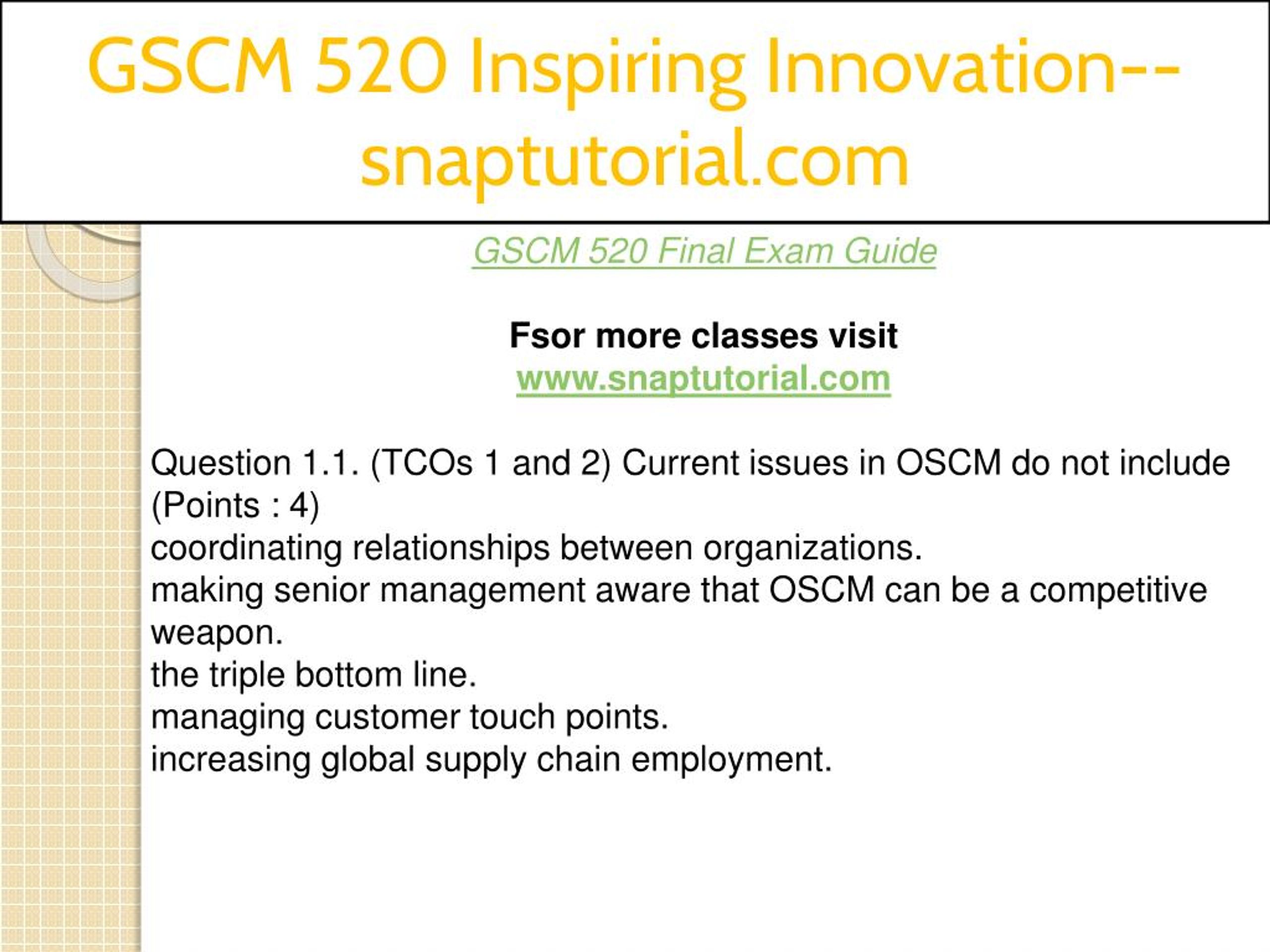 GSCM 520 Inspiring Innovation--snaptutorial.com

GSCM 520 Final Exam Guide

Fsor more classes visit
www.snaptutorial.com

Question 1.1. (TCOs 1 and 2) Current issues in OSCM do not include (Points : 4)
coordinating relationships between organizations.
making senior management aware that OSCM can be a competitive weapon.
the triple bottom line.
managing customer touch points.
increasing global supply chain employment.